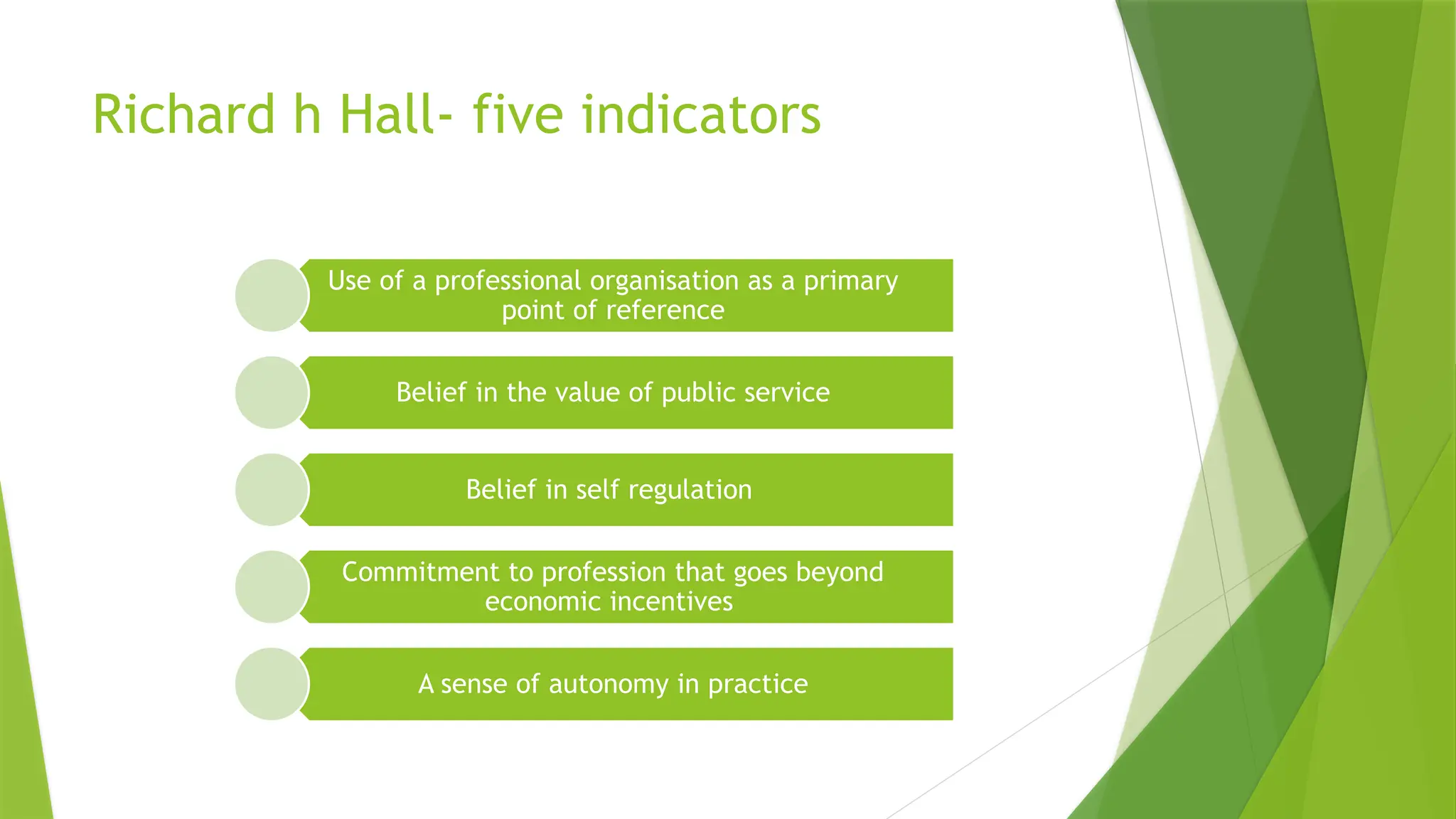 Richard h Hall- five indicators

Use of a professional organisation as a primary point of reference

Belief in the value of public service

Belief in self regulation

Commitment to profession that goes beyond economic incentives

A sense of autonomy in practice